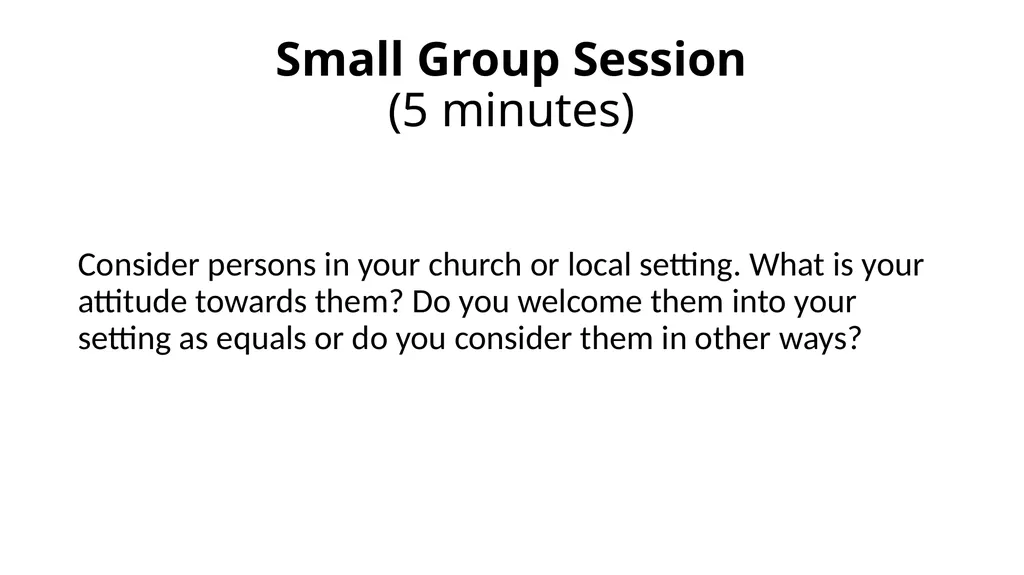 Small Group Session
(5 minutes)

Consider persons in your church or local setting. What is your attitude towards them? Do you welcome them into your setting as equals or do you consider them in other ways?